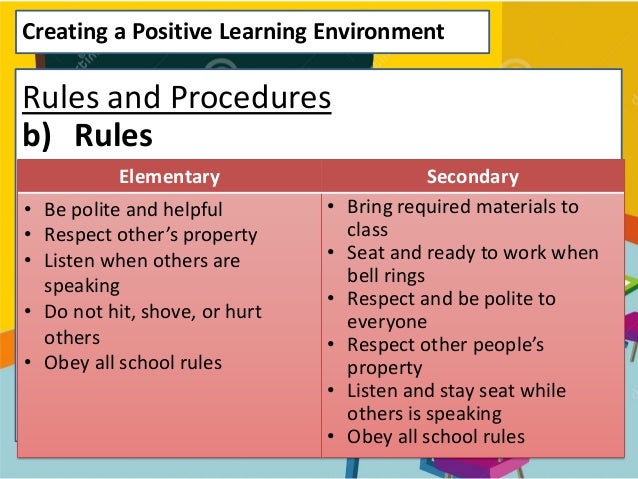 Creating a Positive Learning Environment

Rules and Procedures
b) Rules

| Elementary | Secondary |
|---|---|
| • Be polite and helpful<br>• Respect other's property<br>• Listen when others are speaking<br>• Do not hit, shove, or hurt others<br>• Obey all school rules | • Bring required materials to class<br>• Seat and ready to work when bell rings<br>• Respect and be polite to everyone<br>• Respect other people's property<br>• Listen and stay seat while others is speaking<br>• Obey all school rules |